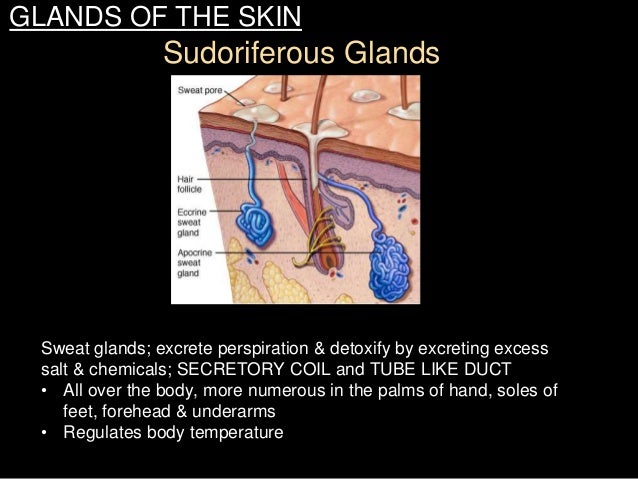 GLANDS OF THE SKIN

Sudoriferous Glands

Sweat pore

Hair follicle

Eccrine sweat gland

Apocrine sweat gland

Sweat glands; excrete perspiration & detoxify by excreting excess salt & chemicals; SECRETORY COIL and TUBE LIKE DUCT

• All over the body, more numerous in the palms of hand, soles of feet, forehead & underarms
• Regulates body temperature